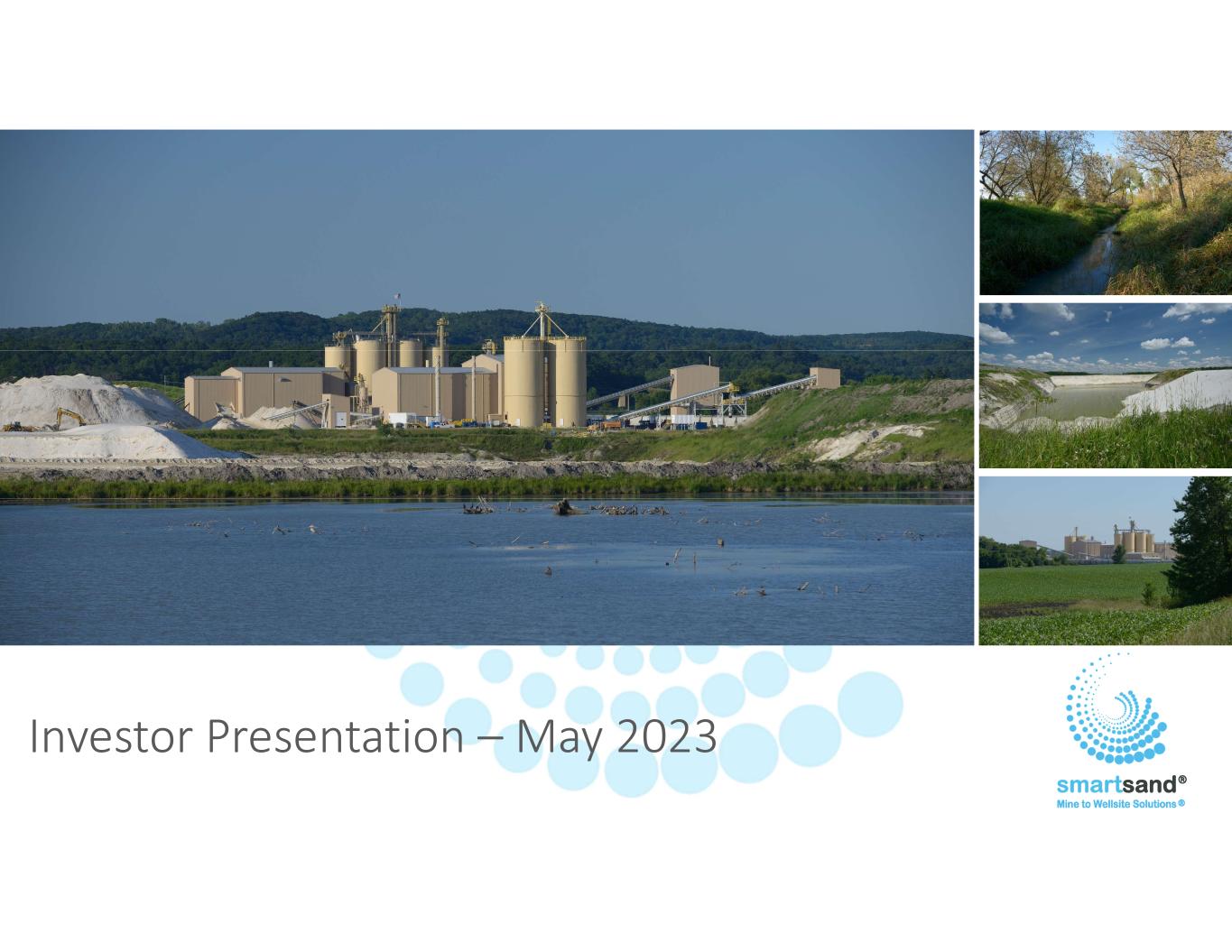 Investor Presentation – May 2023

smartsand®
Mine to Wellsite Solutions®